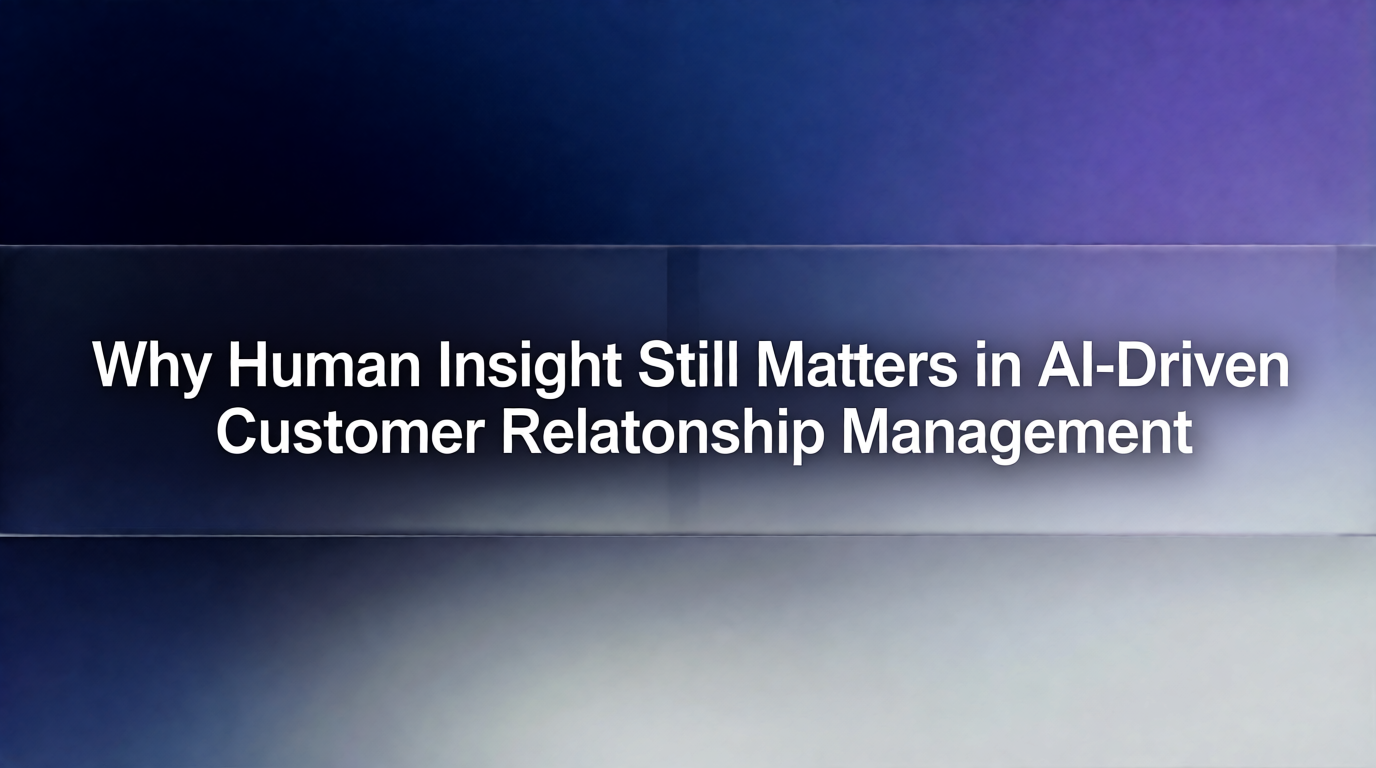 Why Human Insight Still Matters in AI-Driven Customer Relatonship Management